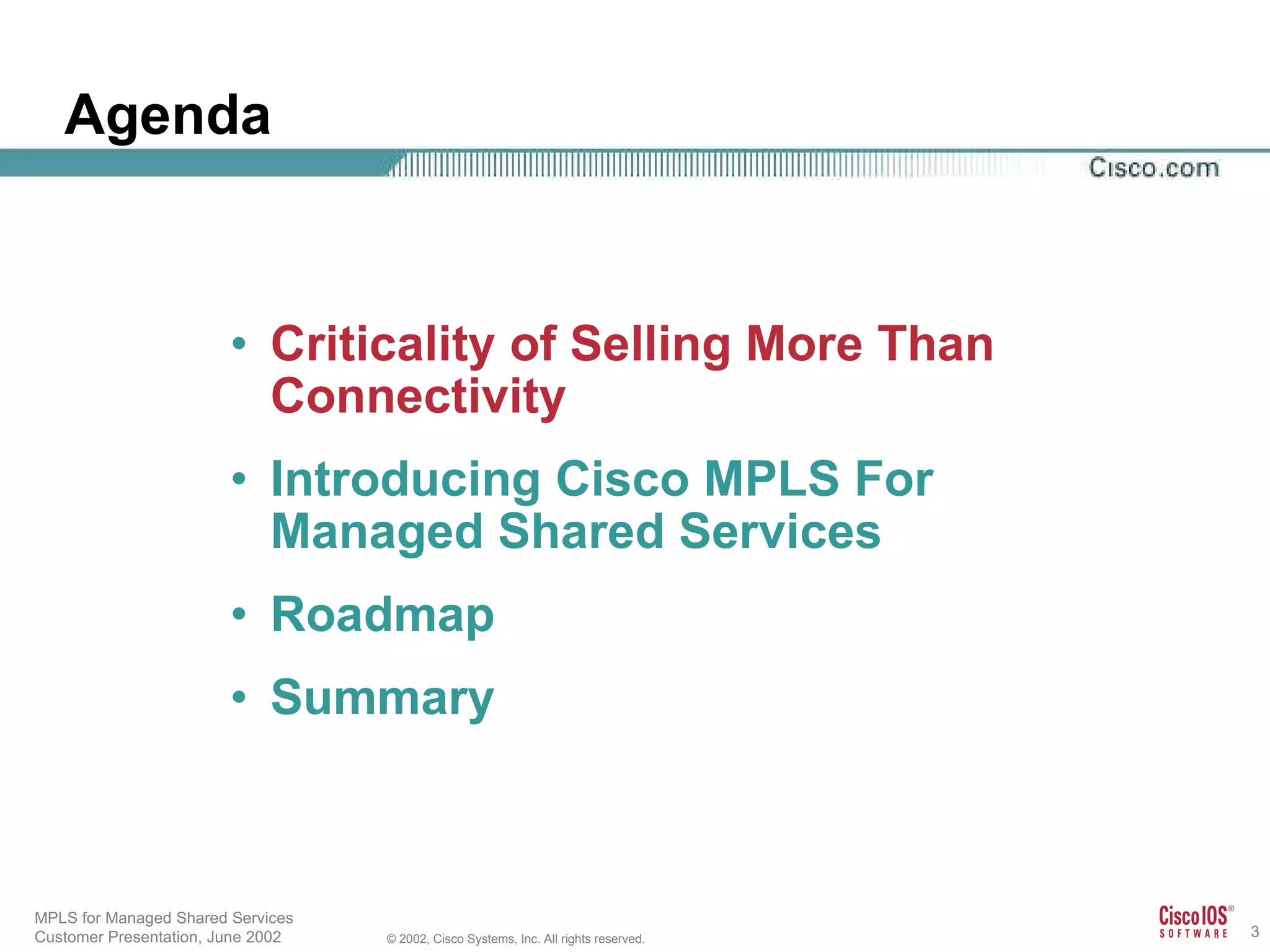 Agenda

Cisco.com

• Criticality of Selling More Than Connectivity

• Introducing Cisco MPLS For Managed Shared Services

• Roadmap

• Summary

MPLS for Managed Shared Services
Customer Presentation, June 2002

© 2002, Cisco Systems, Inc. All rights reserved.

Cisco IOS® SOFTWARE

3